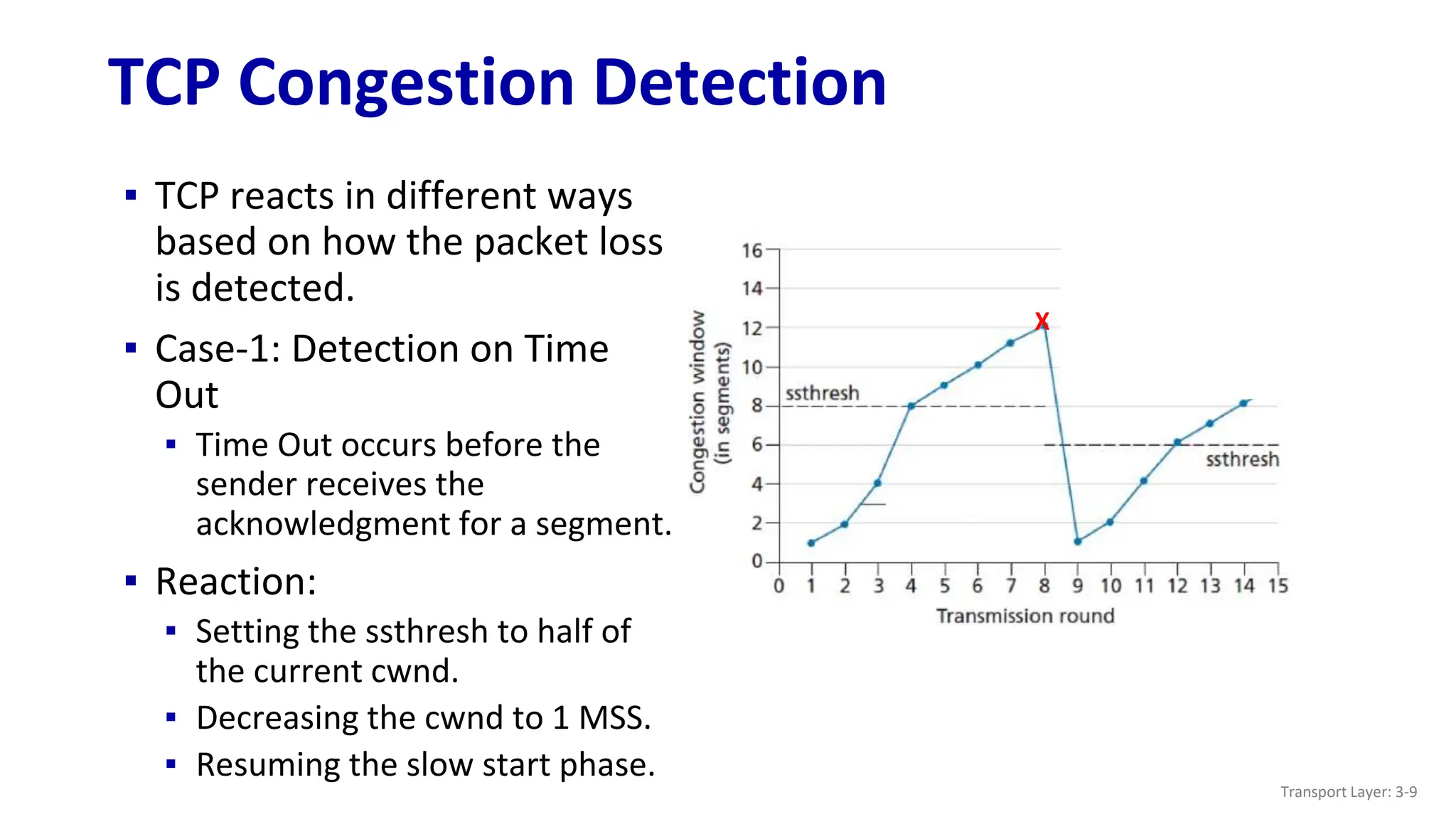 TCP Congestion Detection

▪ TCP reacts in different ways based on how the packet loss is detected.

▪ Case-1: Detection on Time Out

▪ Time Out occurs before the sender receives the acknowledgment for a segment.

▪ Reaction:

▪ Setting the ssthresh to half of the current cwnd.

▪ Decreasing the cwnd to 1 MSS.

▪ Resuming the slow start phase.

Congestion window (in segments)

16
14
12
10
8
6
4
2
0

X

ssthresh

ssthresh

0 1 2 3 4 5 6 7 8 9 10 11 12 13 14 15

Transmission round

Transport Layer: 3-9